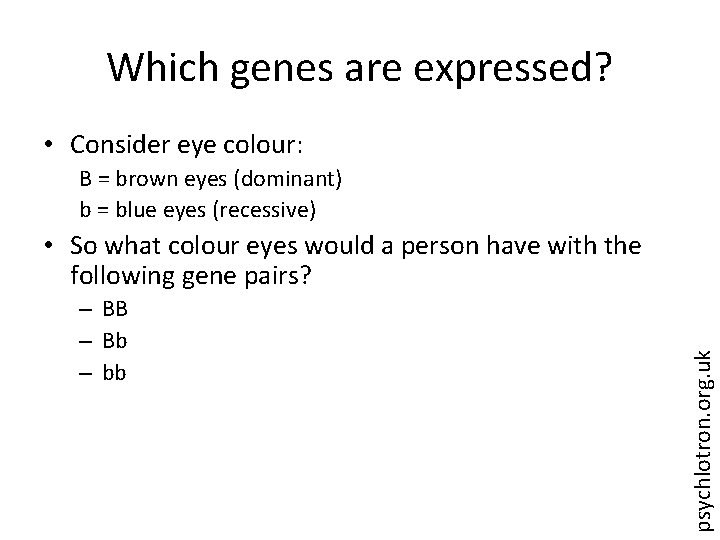 Which genes are expressed?

• Consider eye colour:
B = brown eyes (dominant)
b = blue eyes (recessive)

• So what colour eyes would a person have with the following gene pairs?
– BB
– Bb
– bb

psychlotron.org.uk